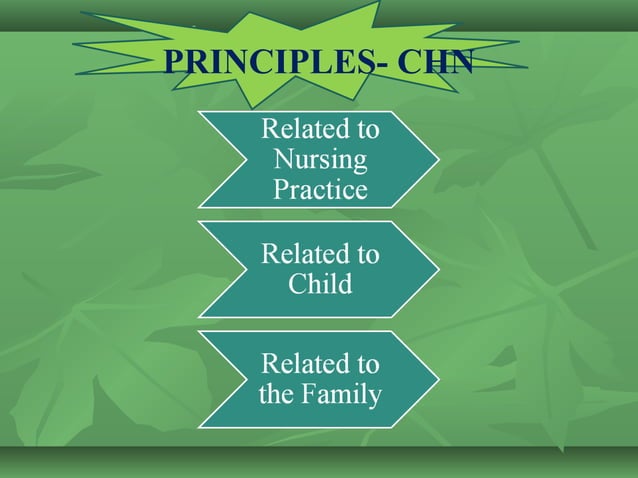 PRINCIPLES- CHN

Related to Nursing Practice

Related to Child

Related to the Family